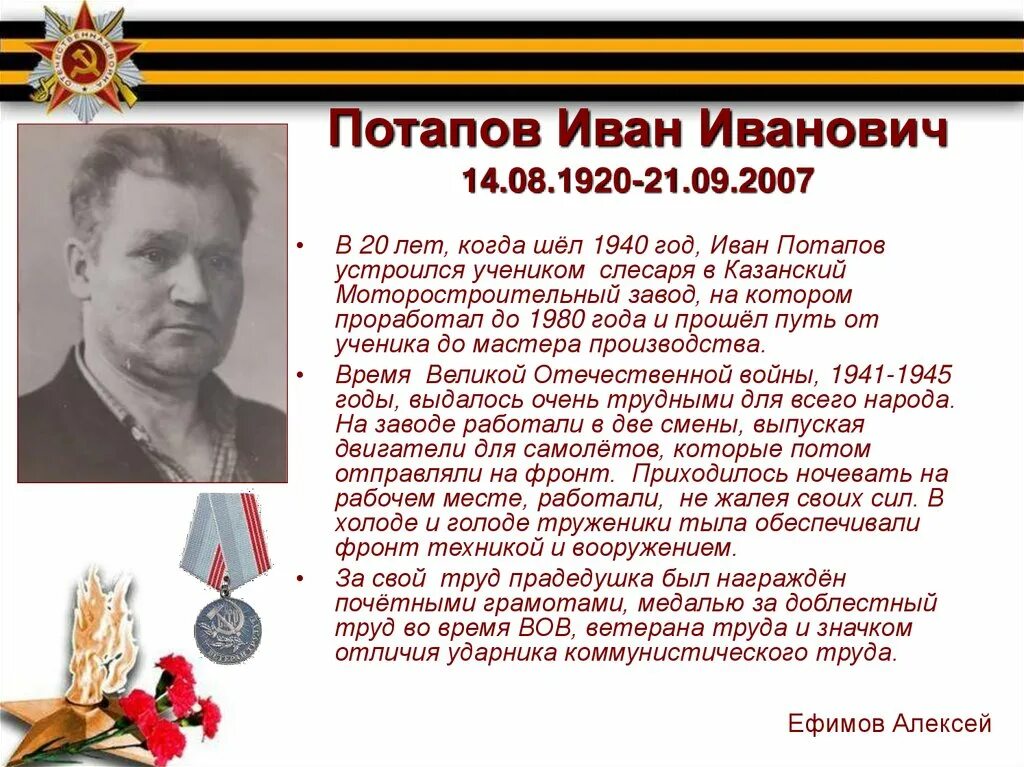 Потапов Иван Иванович
14.08.1920-21.09.2007

• В 20 лет, когда шёл 1940 год, Иван Потапов устроился учеником слесаря в Казанский Моторостроительный завод, на котором проработал до 1980 года и прошёл путь от ученика до мастера производства.
• Время Великой Отечественной войны, 1941-1945 годы, выдалось очень трудными для всего народа. На заводе работали в две смены, выпуская двигатели для самолётов, которые потом отправляли на фронт. Приходилось ночевать на рабочем месте, работали, не жалея своих сил. В холоде и голоде труженики тыла обеспечивали фронт техникой и вооружением.
• За свой труд прадедушка был награждён почётными грамотами, медалью за доблестный труд во время ВОВ, ветерана труда и значком отличия ударника коммунистического труда.

Ефимов Алексей